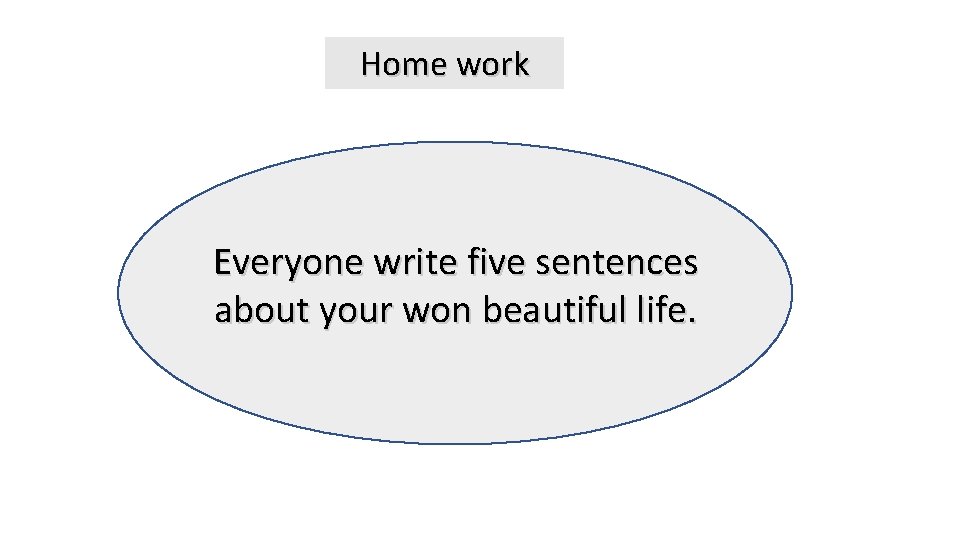 Home work

Everyone write five sentences about your won beautiful life.